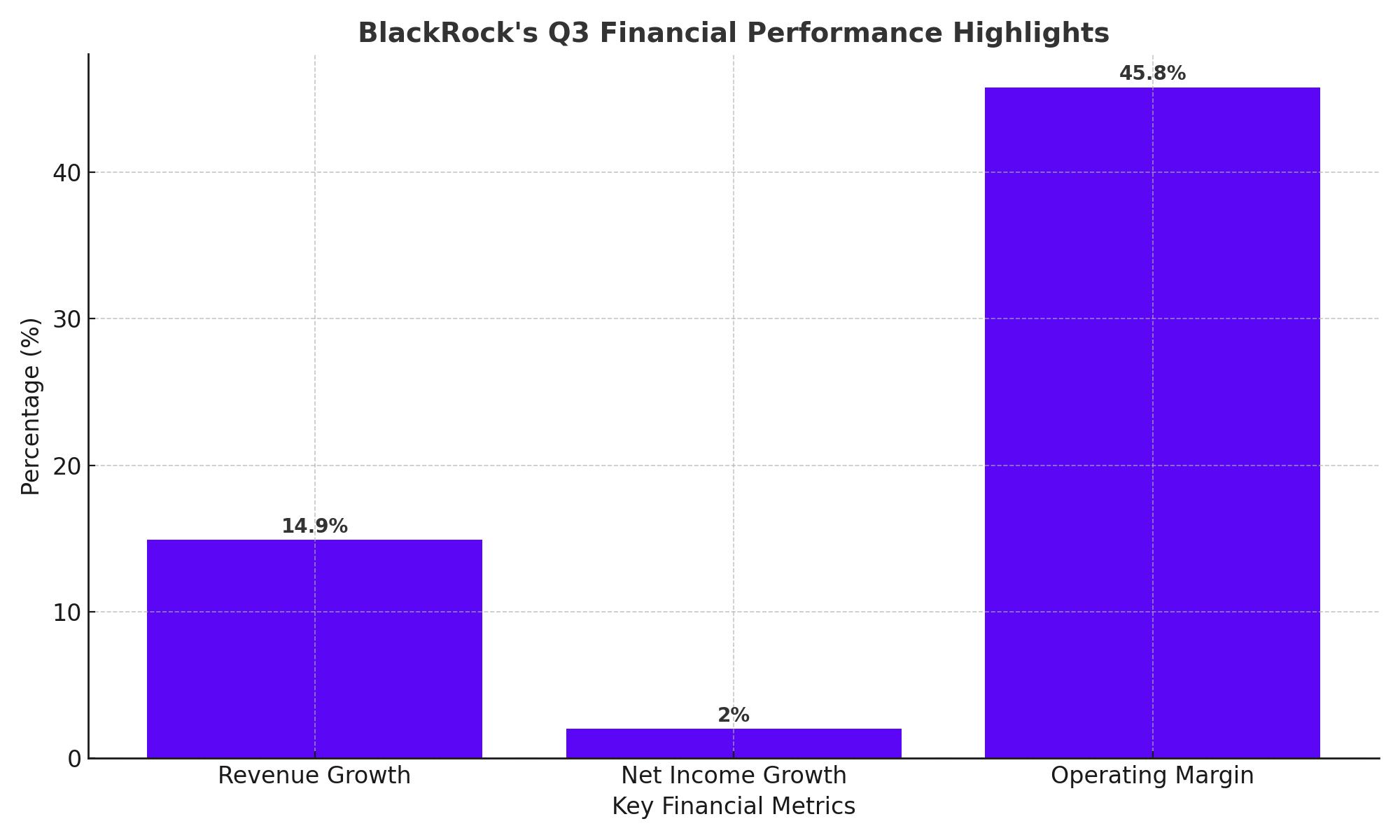 BlackRock's Q3 Financial Performance Highlights

Percentage (%)

40
30
20
10
0

14.9%
2%
45.8%

Revenue Growth
Net Income Growth
Operating Margin

Key Financial Metrics